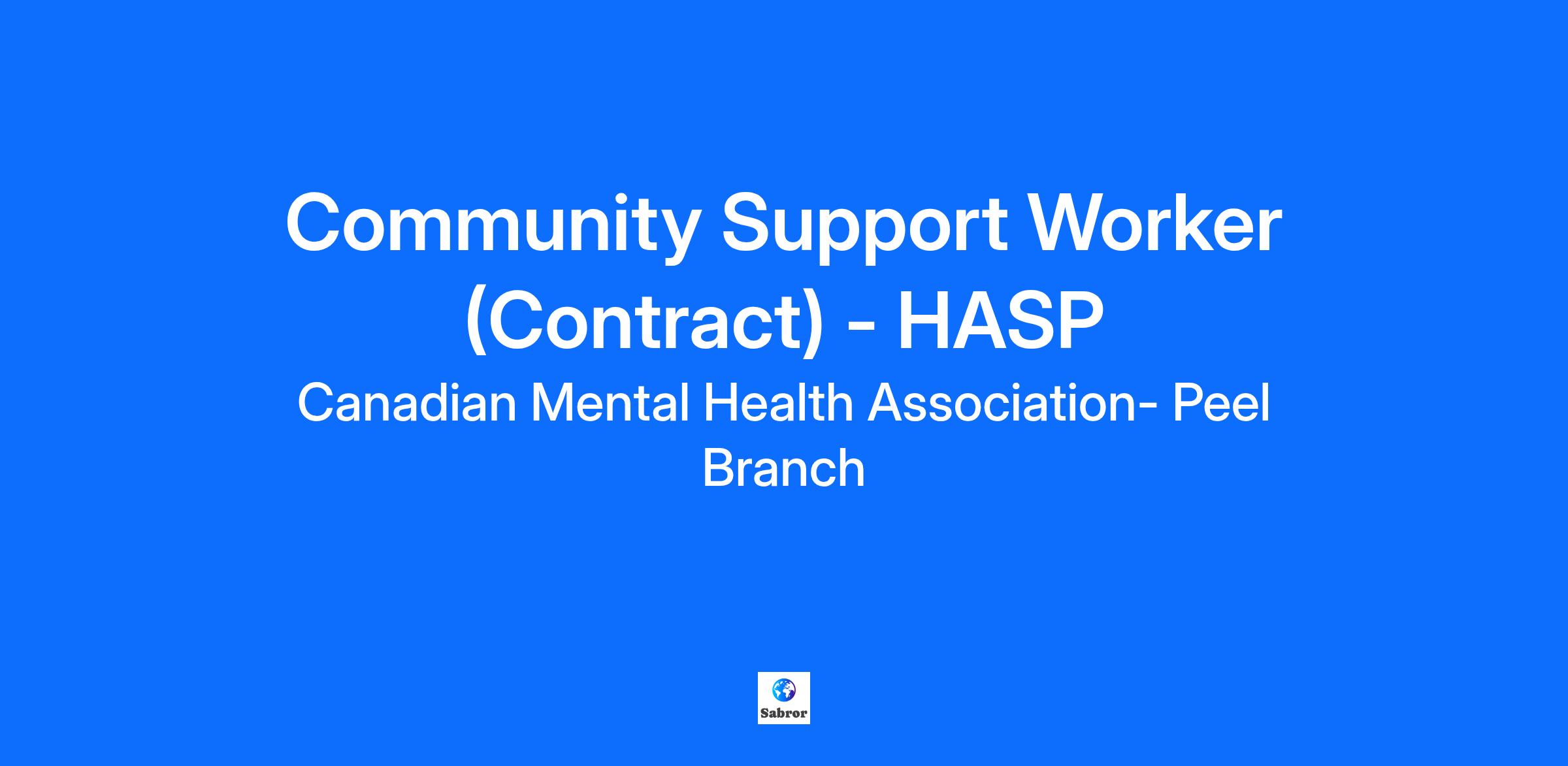 Community Support Worker (Contract) - HASP

Canadian Mental Health Association- Peel Branch

Sabror